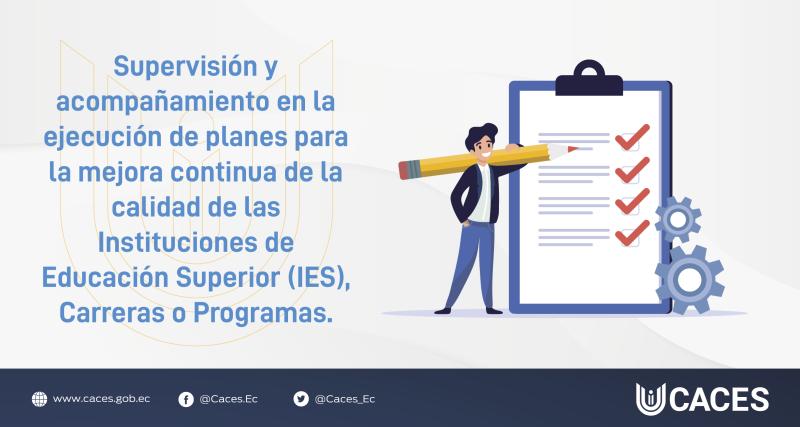 Supervisión y acompañamiento en la ejecución de planes para la mejora continua de la calidad de las Instituciones de Educación Superior (IES), Carreras o Programas.

www.caces.gob.ec @Caces.Ec @Caces_Ec

CACES